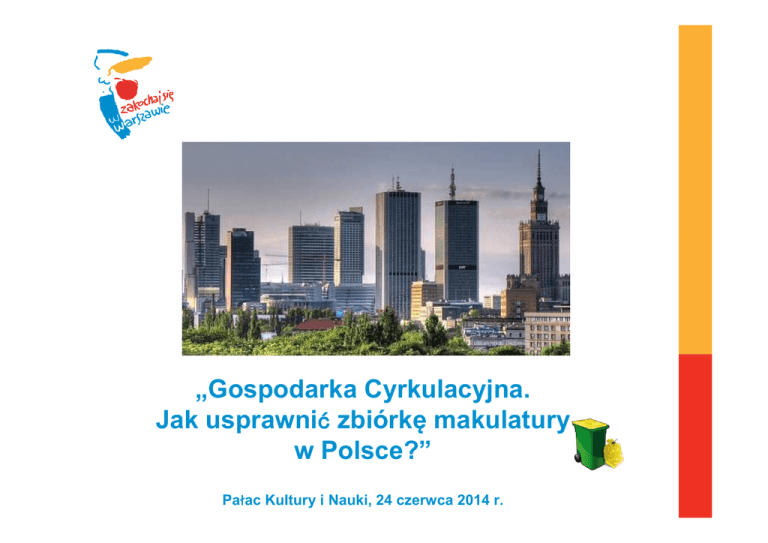 zakochaj się w Warszawie

„Gospodarka Cyrkulacyjna. Jak usprawnić zbiórkę makulatury w Polsce?”

Pałac Kultury i Nauki, 24 czerwca 2014 r.